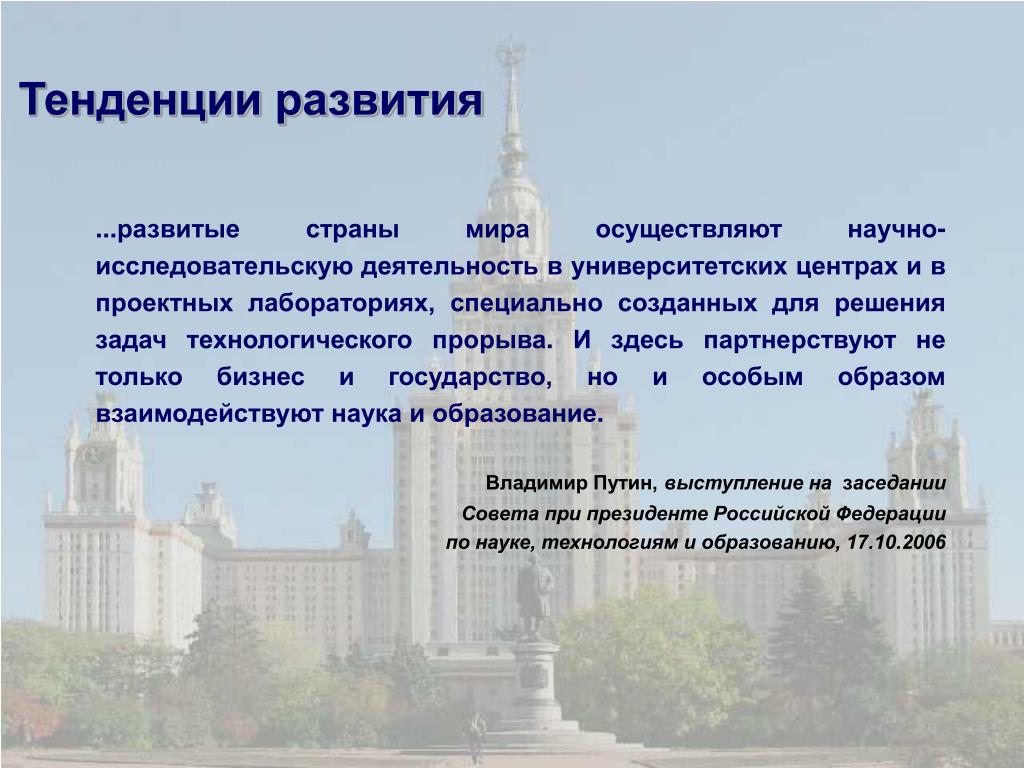 Тенденции развития

...развитые страны мира осуществляют научно-исследовательскую деятельность в университетских центрах и в проектных лабораториях, специально созданных для решения задач технологического прорыва. И здесь партнерствуют не только бизнес и государство, но и особым образом взаимодействуют наука и образование.

Владимир Путин, выступление на заседании Совета при президенте Российской Федерации по науке, технологиям и образованию, 17.10.2006